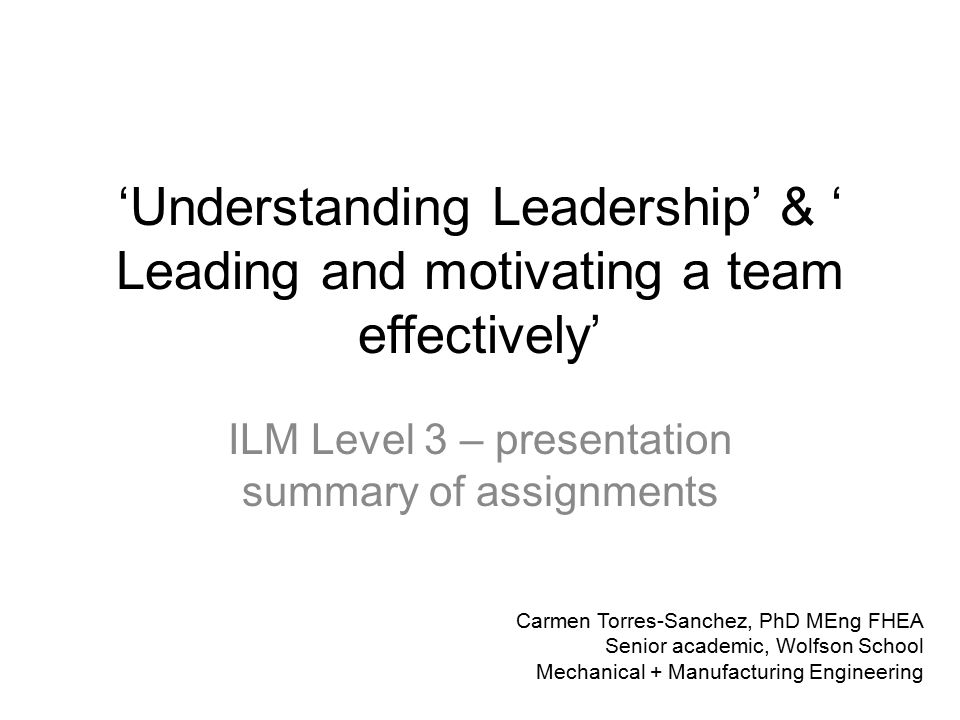 ‘Understanding Leadership’ & ‘ Leading and motivating a team effectively’

ILM Level 3 – presentation summary of assignments

Carmen Torres-Sanchez, PhD MEng FHEA
Senior academic, Wolfson School
Mechanical + Manufacturing Engineering